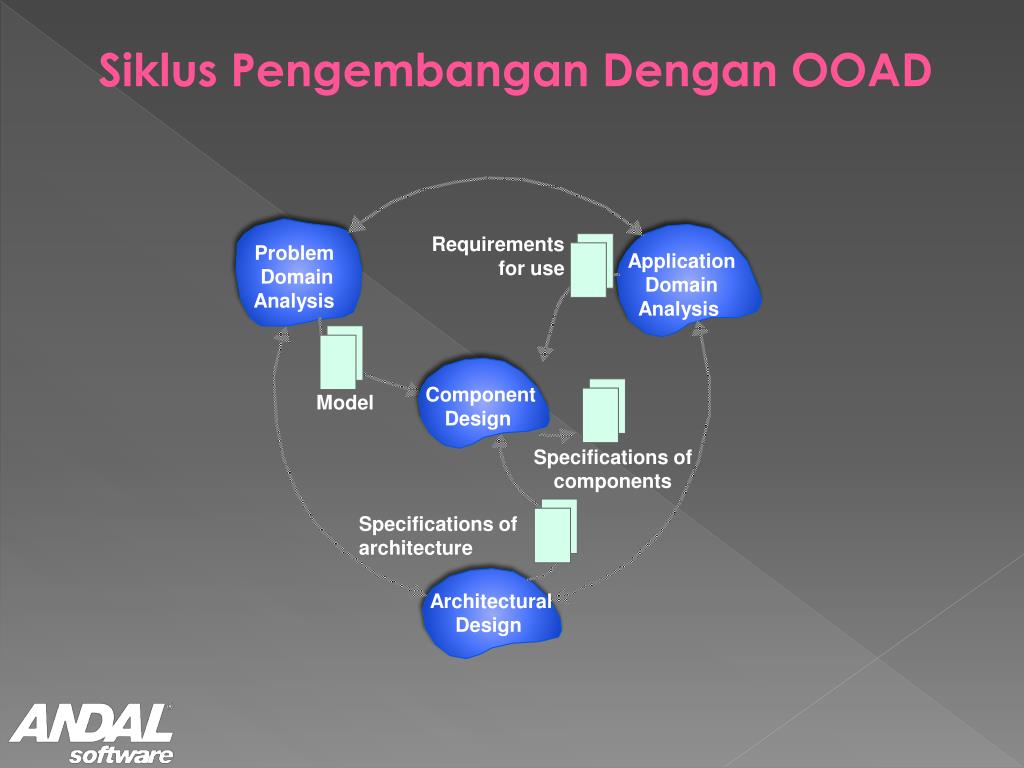 Siklus Pengembangan Dengan OOAD

Problem Domain Analysis

Requirements for use

Application Domain Analysis

Model

Component Design

Specifications of components

Specifications of architecture

Architectural Design

ANDAL software